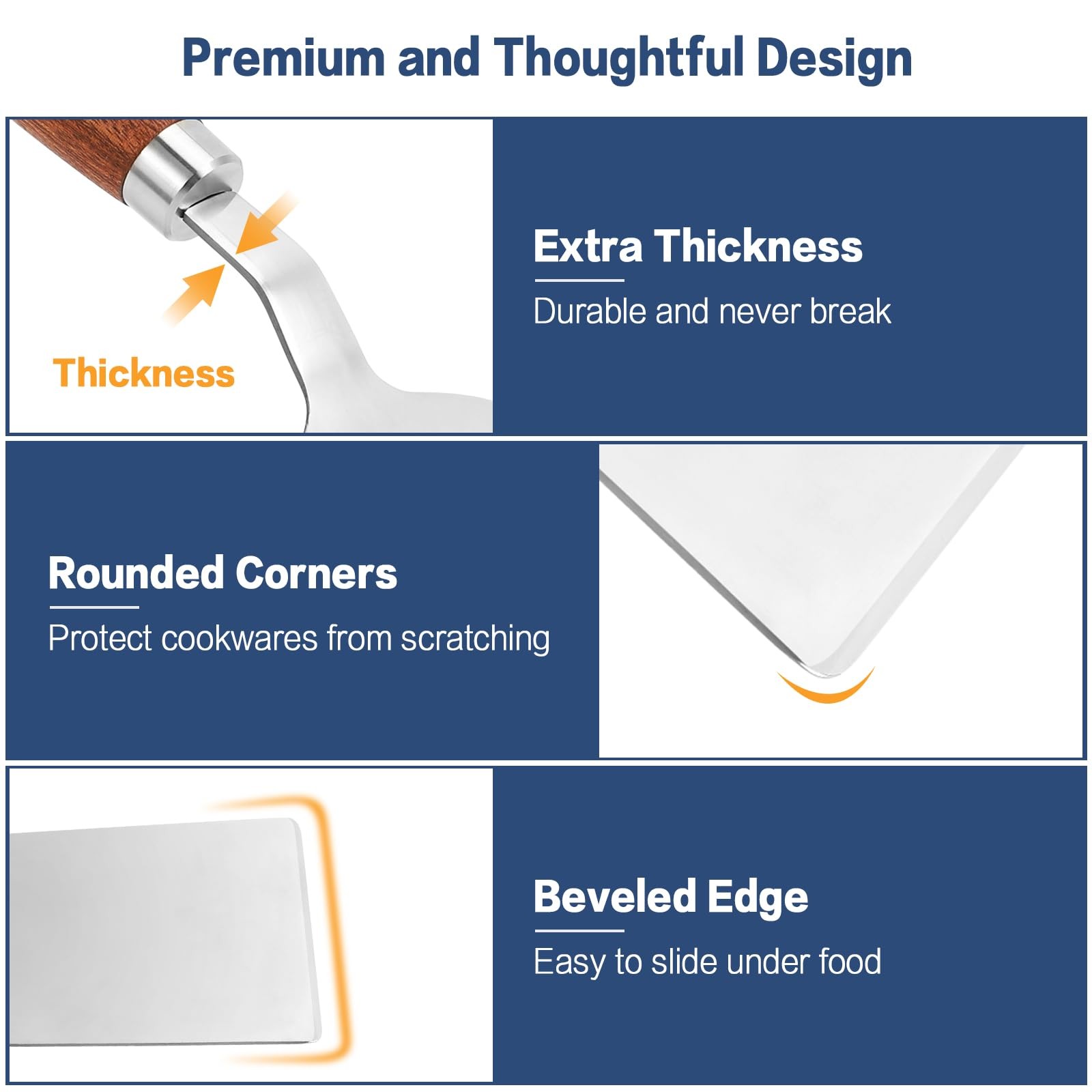 Premium and Thoughtful Design

Thickness

Extra Thickness

Durable and never break

Rounded Corners

Protect cookwares from scratching

Beveled Edge

Easy to slide under food